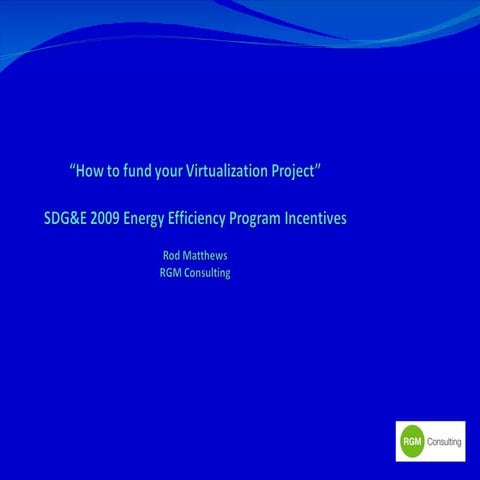 “How to fund your Virtualization Project”

SDG&E 2009 Energy Efficiency Program Incentives

Rod Matthews
RGM Consulting

RGM Consulting